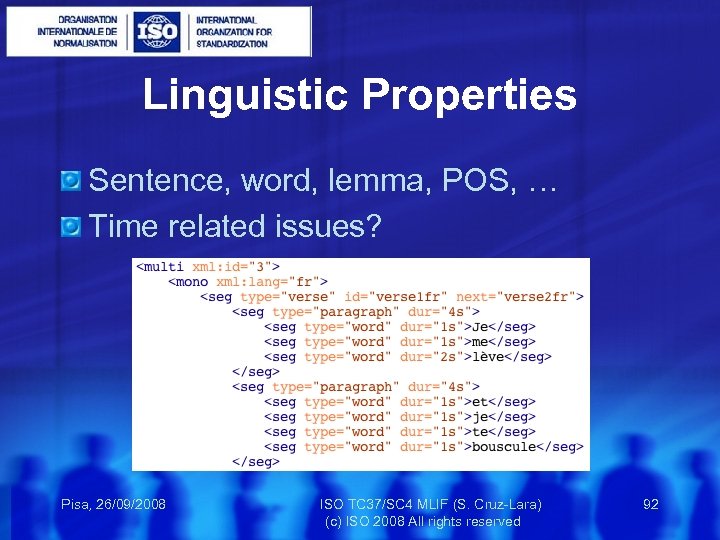 ORGANISATION INTERNATIONALE DE NORMALISATION
ISO
INTERNATIONAL ORGANIZATION FOR STANDARDIZATION

Linguistic Properties

Sentence, word, lemma, POS, …

Time related issues?

<multi xml:id="3">
<mono xml:lang="fr">
<seg type="verse" id="verse1fr" next="verse2fr">
<seg type="paragraph" dur="4s">
<seg type="word" dur="1s">Je</seg>
<seg type="word" dur="1s">me</seg>
<seg type="word" dur="2s">lève</seg>
</seg>
<seg type="paragraph" dur="4s">
<seg type="word" dur="1s">et</seg>
<seg type="word" dur="1s">je</seg>
<seg type="word" dur="1s">te</seg>
<seg type="word" dur="1s">bouscule</seg>
</seg>

Pisa, 26/09/2008

ISO TC37/SC4 MLIF (S. Cruz-Lara)
(c) ISO 2008 All rights reserved

92